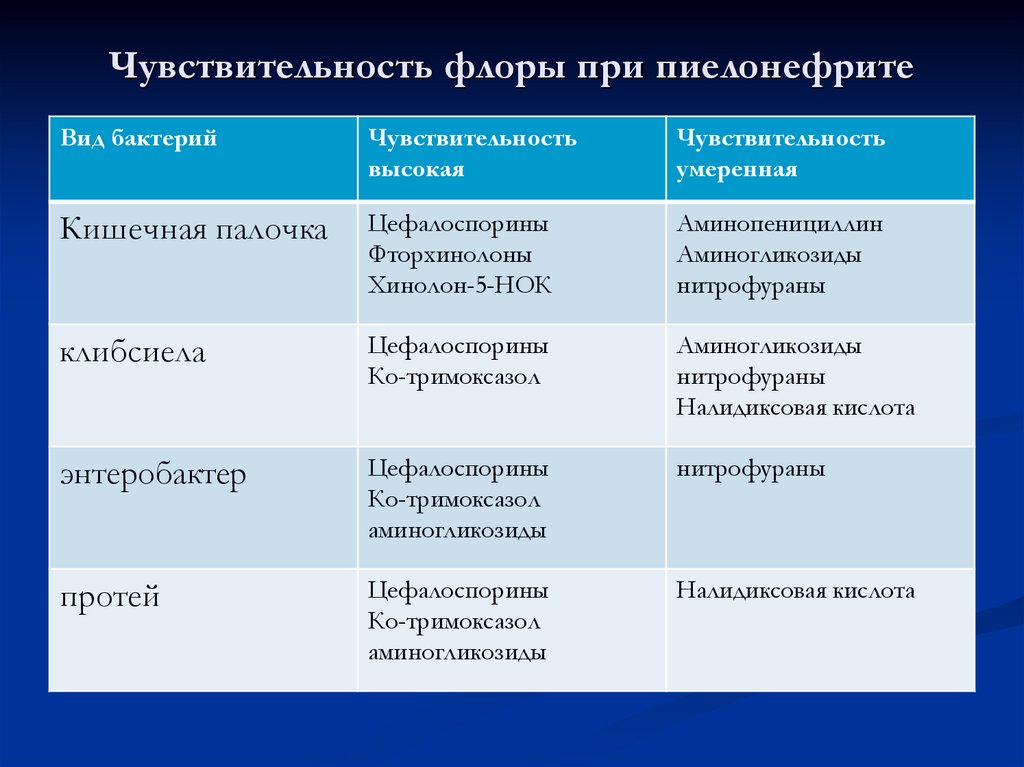 Чувствительность флоры при пиелонефрите

| Вид бактерий | Чувствительность высокая | Чувствительность умеренная |
|---|---|---|
| Кишечная палочка | Цефалоспорины Фторхинолоны Хинолон-5-НОК | Аминопенициллин Аминогликозиды нитрофураны |
| клибсиела | Цефалоспорины Ко-тримоксазол | Аминогликозиды нитрофураны Налидиксовая кислота |
| энтеробактер | Цефалоспорины Ко-тримоксазол аминогликозиды | нитрофураны |
| протей | Цефалоспорины Ко-тримоксазол аминогликозиды | Налидиксовая кислота |